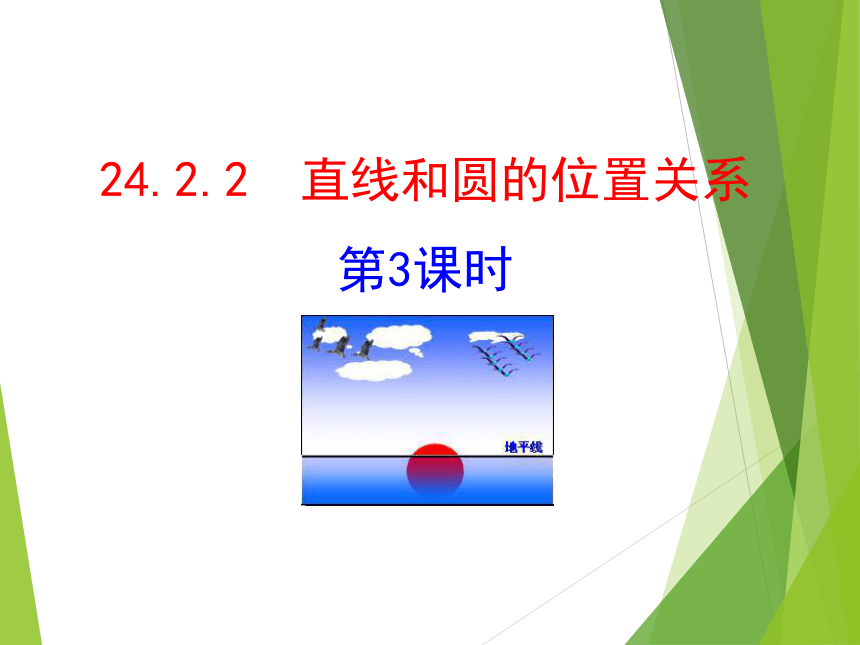 24.2.2 直线和圆的位置关系

第3课时

地平线